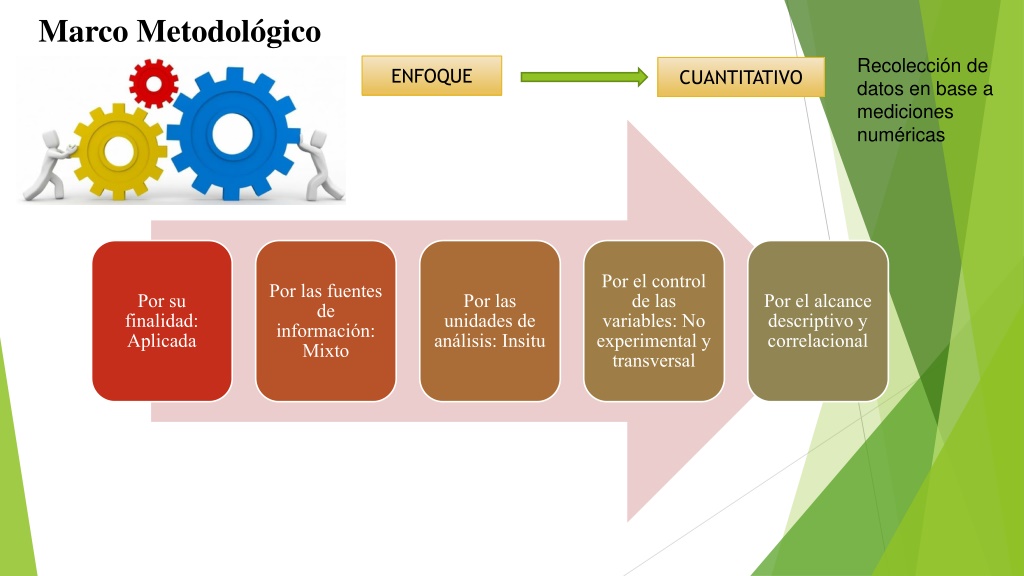 Marco Metodológico

ENFOQUE

CUANTITATIVO

Recolección de datos en base a mediciones numéricas

Por su finalidad: Aplicada

Por las fuentes de información: Mixto

Por las unidades de análisis: Insitu

Por el control de las variables: No experimental y transversal

Por el alcance descriptivo y correlacional